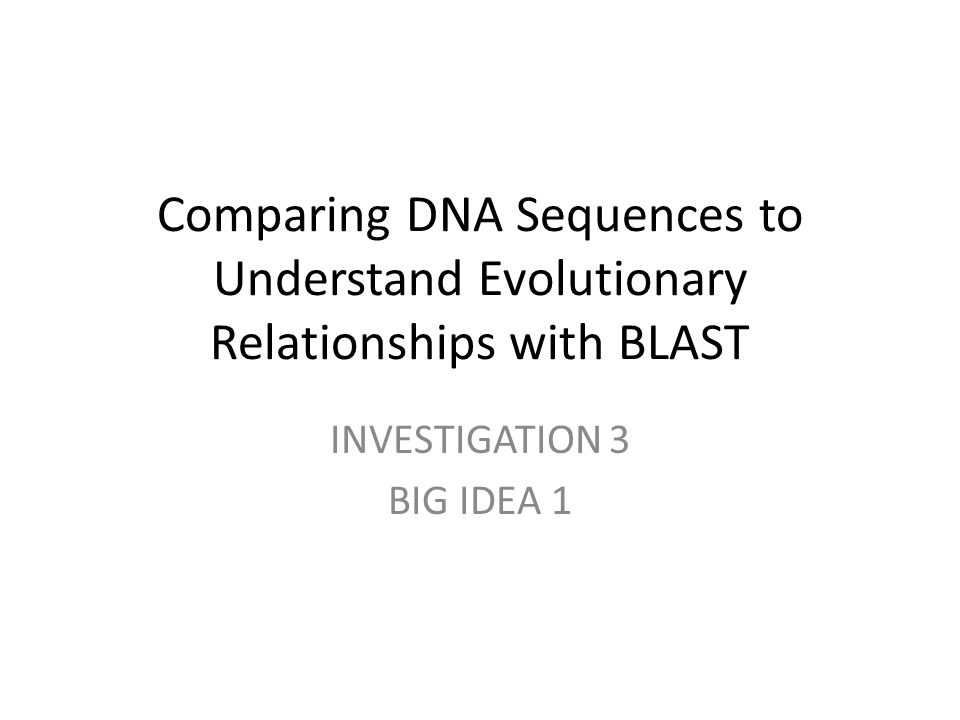 Comparing DNA Sequences to Understand Evolutionary Relationships with BLAST

INVESTIGATION 3
BIG IDEA 1